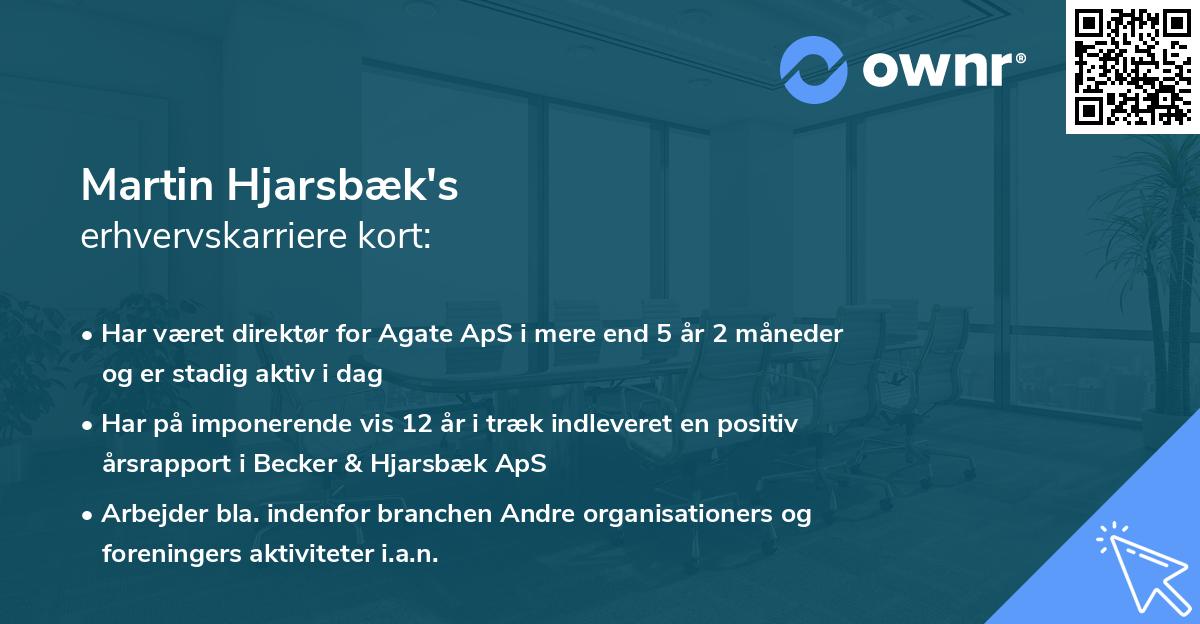 ownr®

Martin Hjarsbæk's
erhvervskarriere kort:

• Har været direktør for Agate ApS i mere end 5 år 2 måneder og er stadig aktiv i dag

• Har på imponerende vis 12 år i træk indleveret en positiv årsrapport i Becker & Hjarsbæk ApS

• Arbejder bla. indenfor branchen Andre organisationers og foreningers aktiviteter i.a.n.